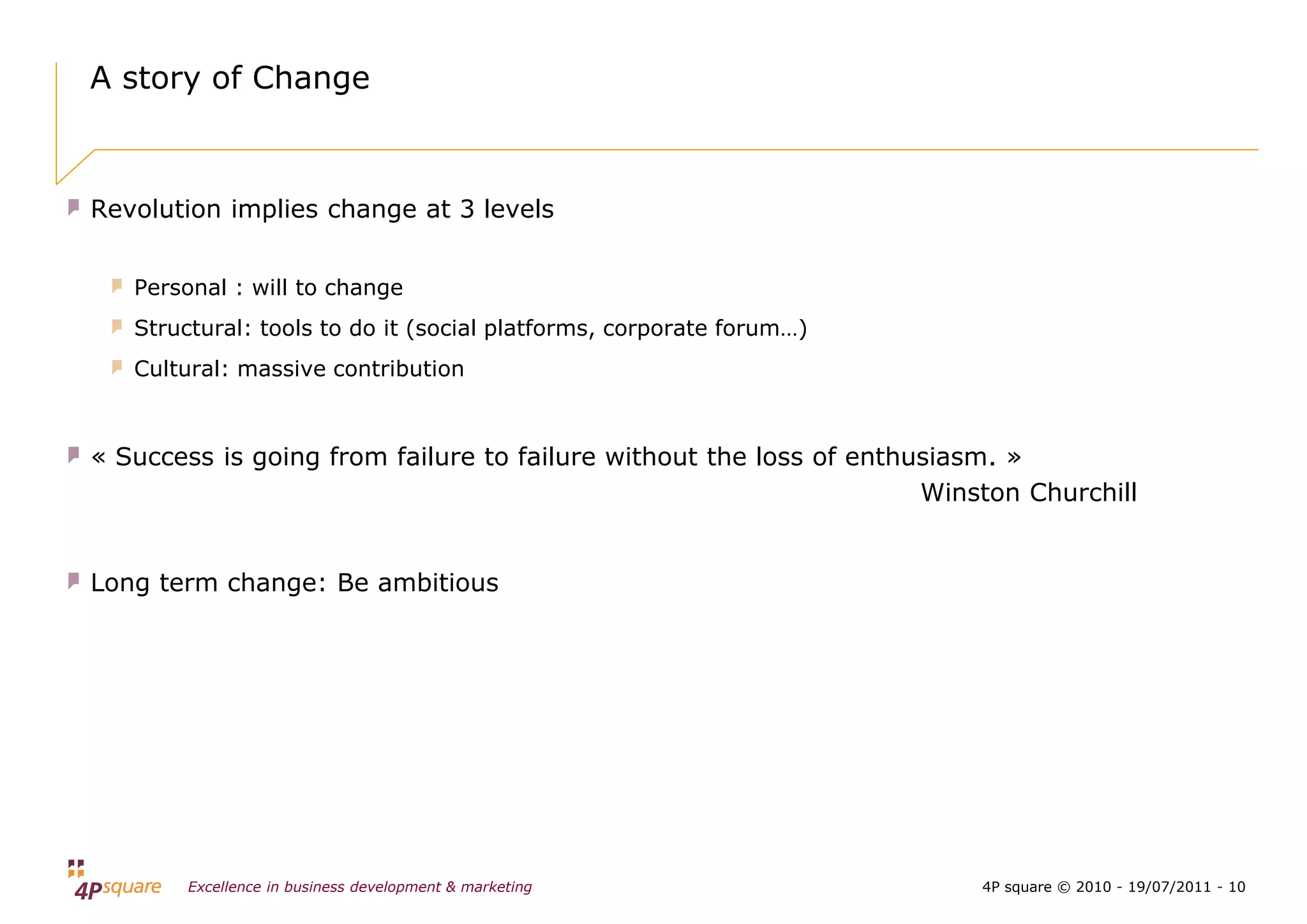 A story of Change

Revolution implies change at 3 levels

Personal : will to change

Structural: tools to do it (social platforms, corporate forum…)

Cultural: massive contribution

« Success is going from failure to failure without the loss of enthusiasm. »
Winston Churchill

Long term change: Be ambitious

4Psquare Excellence in business development & marketing

4P square © 2010 - 19/07/2011 - 10